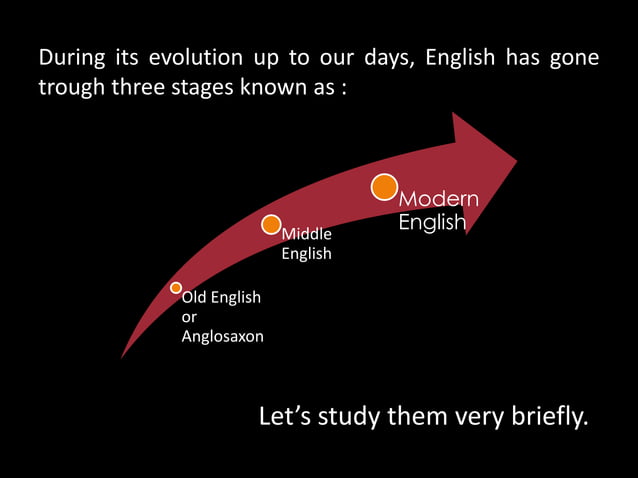 During its evolution up to our days, English has gone trough three stages known as :

Old English or Anglosaxon

Middle English

Modern English

Let's study them very briefly.